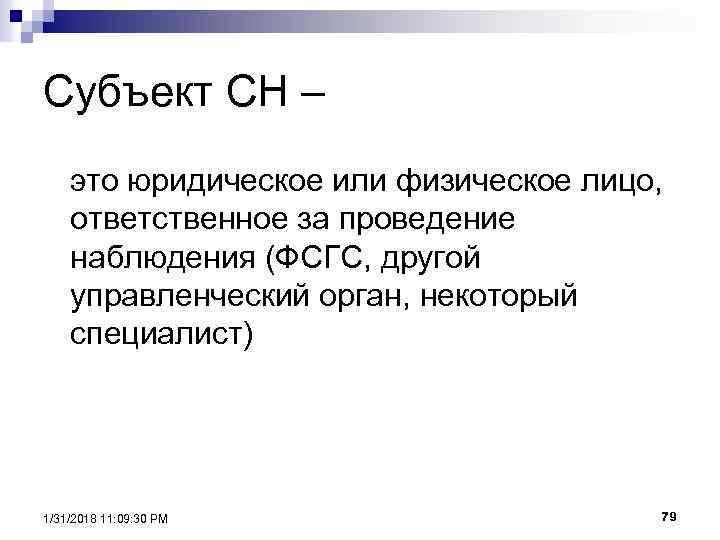 Субъект СН –

это юридическое или физическое лицо, ответственное за проведение наблюдения (ФСГС, другой управленческий орган, некоторый специалист)

1/31/2018 11:09:30 PM

79